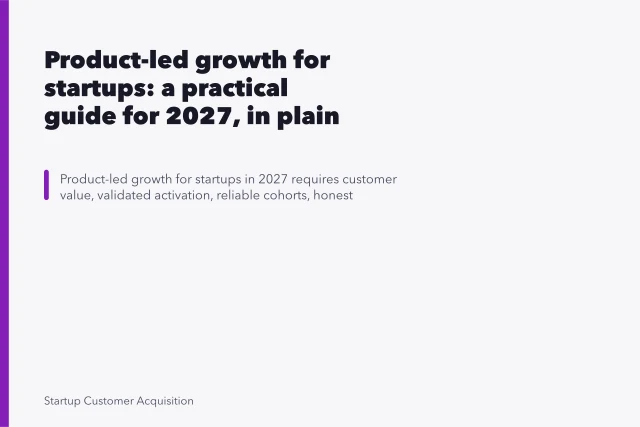 Product-led growth for startups: a practical guide for 2027, in plain

Product-led growth for startups in 2027 requires customer value, validated activation, reliable cohorts, honest

Startup Customer Acquisition